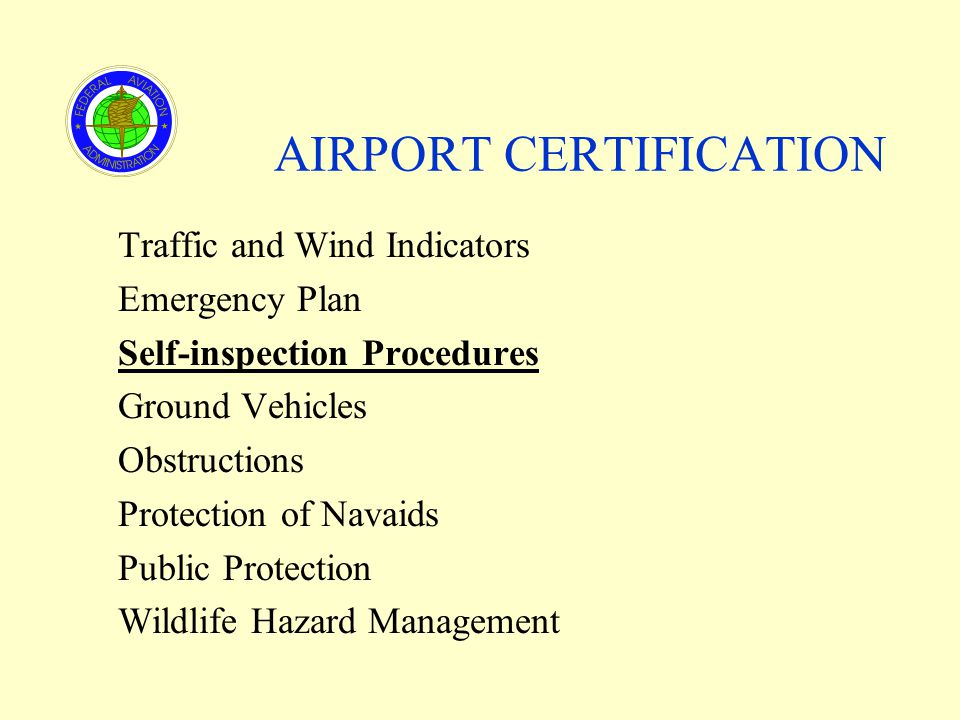 FEDERAL AVIATION ADMINISTRATION

AIRPORT CERTIFICATION

Traffic and Wind Indicators
Emergency Plan
Self-inspection Procedures
Ground Vehicles
Obstructions
Protection of Navaids
Public Protection
Wildlife Hazard Management